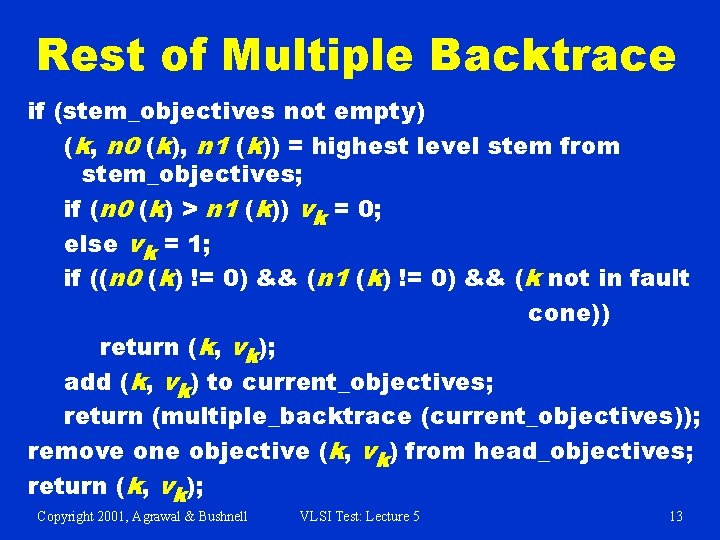 Rest of Multiple Backtrace

if (stem_objectives not empty)
(k, n0 (k), n1 (k)) = highest level stem from stem_objectives;
if (n0 (k) > n1 (k)) $v_k$ = 0;
else $v_k$ = 1;
if ((n0 (k) != 0) && (n1 (k) != 0) && (k not in fault cone))
return (k, $v_k$);
add (k, $v_k$) to current_objectives;
return (multiple_backtrace (current_objectives));
remove one objective (k, $v_k$) from head_objectives;
return (k, $v_k$);

Copyright 2001, Agrawal & Bushnell VLSI Test: Lecture 5 13